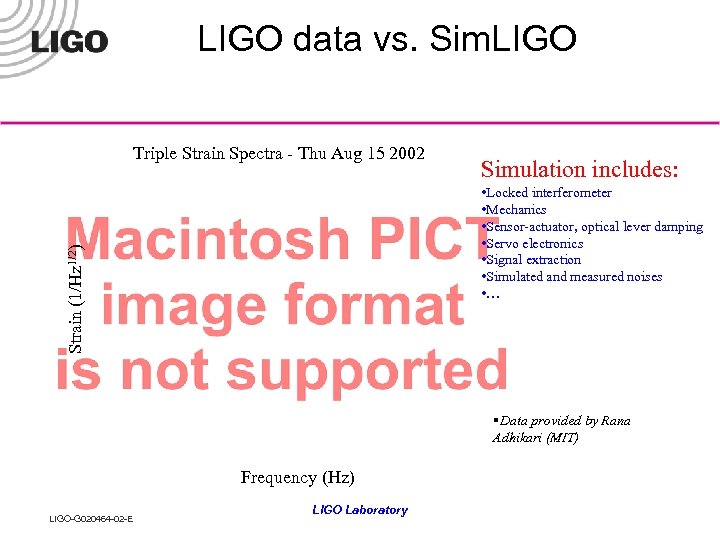 LIGO

LIGO data vs. SimLIGO

Triple Strain Spectra - Thu Aug 15 2002

Strain (1/Hz$^{1/2}$)

Macintosh PICT image format is not supported

Frequency (Hz)

Simulation includes:
•Locked interferometer
•Mechanics
•Sensor-actuator, optical lever damping
•Servo electronics
•Signal extraction
•Simulated and measured noises
•…

▪Data provided by Rana Adhikari (MIT)

LIGO-G020464-02-E

LIGO Laboratory